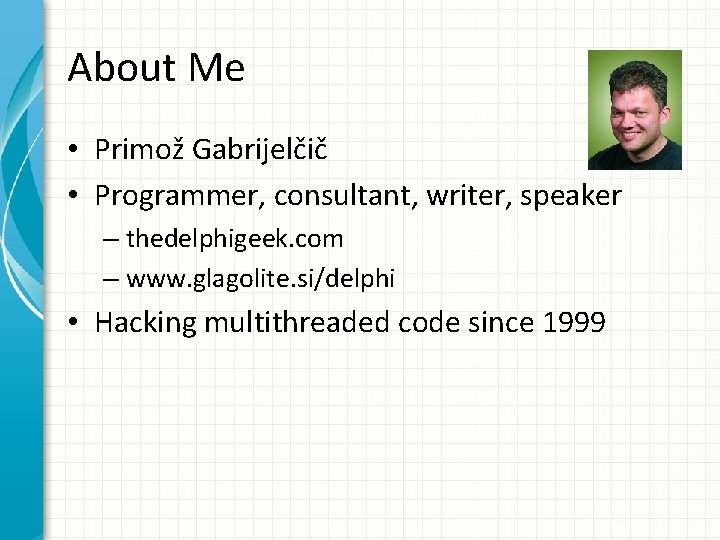 About Me

• Primož Gabrijelčič
• Programmer, consultant, writer, speaker
 – thedelphigeek.com
 – www.glagolite.si/delphi
• Hacking multithreaded code since 1999